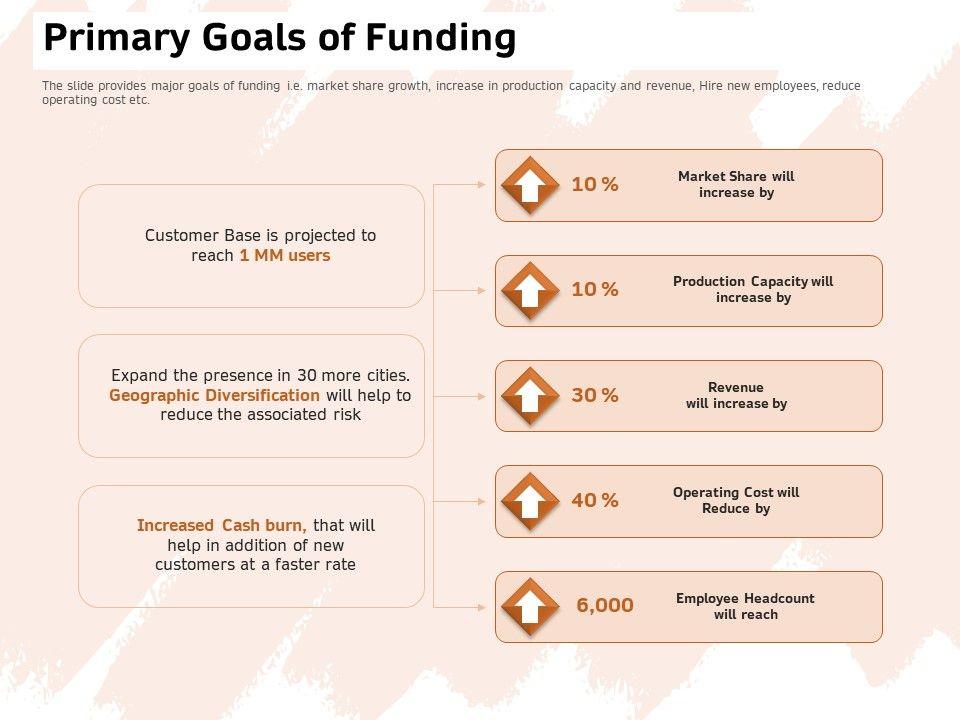 Primary Goals of Funding

The slide provides major goals of funding i.e. market share growth, increase in production capacity and revenue, Hire new employees, reduce operating cost etc.

Customer Base is projected to reach 1 MM users

Expand the presence in 30 more cities. Geographic Diversification will help to reduce the associated risk

Increased Cash burn, that will help in addition of new customers at a faster rate

10 % Market Share will increase by

10 % Production Capacity will increase by

30 % Revenue will increase by

40 % Operating Cost will Reduce by

6,000 Employee Headcount will reach